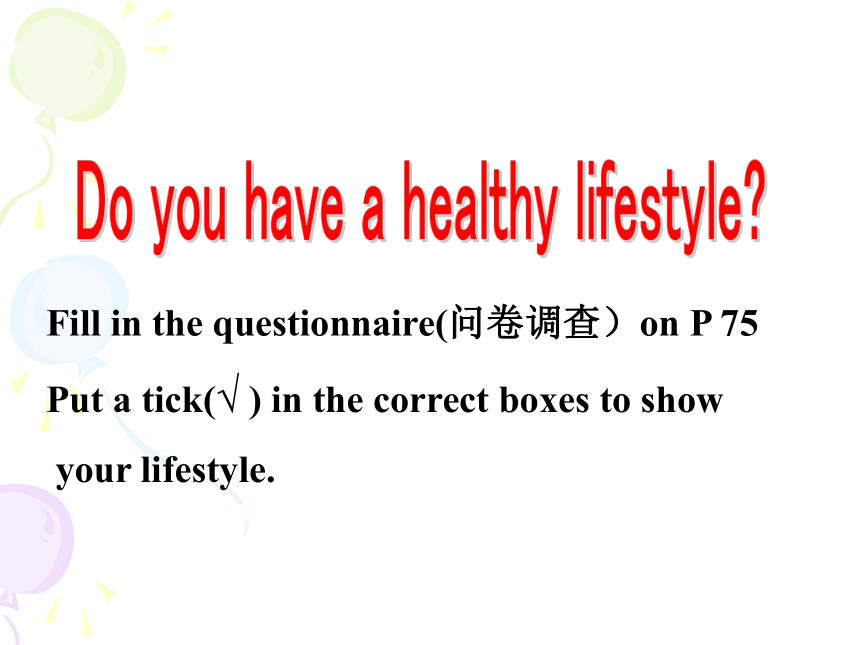 Do you have a healthy lifestyle?

Fill in the questionnaire(问卷调查）on P 75

Put a tick(√ ) in the correct boxes to show your lifestyle.